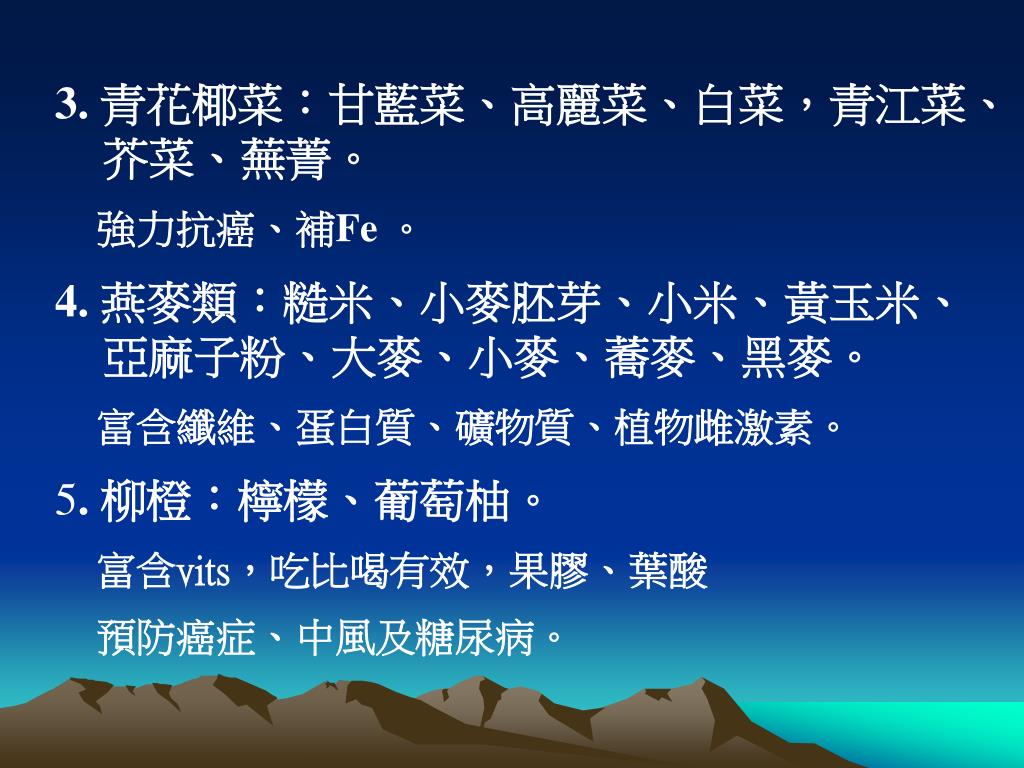 3. 青花椰菜：甘藍菜、高麗菜、白菜，青江菜、芥菜、蕪菁。

強力抗癌、補Fe 。

4. 燕麥類：糙米、小麥胚芽、小米、黃玉米、亞麻子粉、大麥、小麥、蕎麥、黑麥。

富含纖維、蛋白質、礦物質、植物雌激素。

5. 柳橙：檸檬、葡萄柚。

富含vits，吃比喝有效，果膠、葉酸

預防癌症、中風及糖尿病。